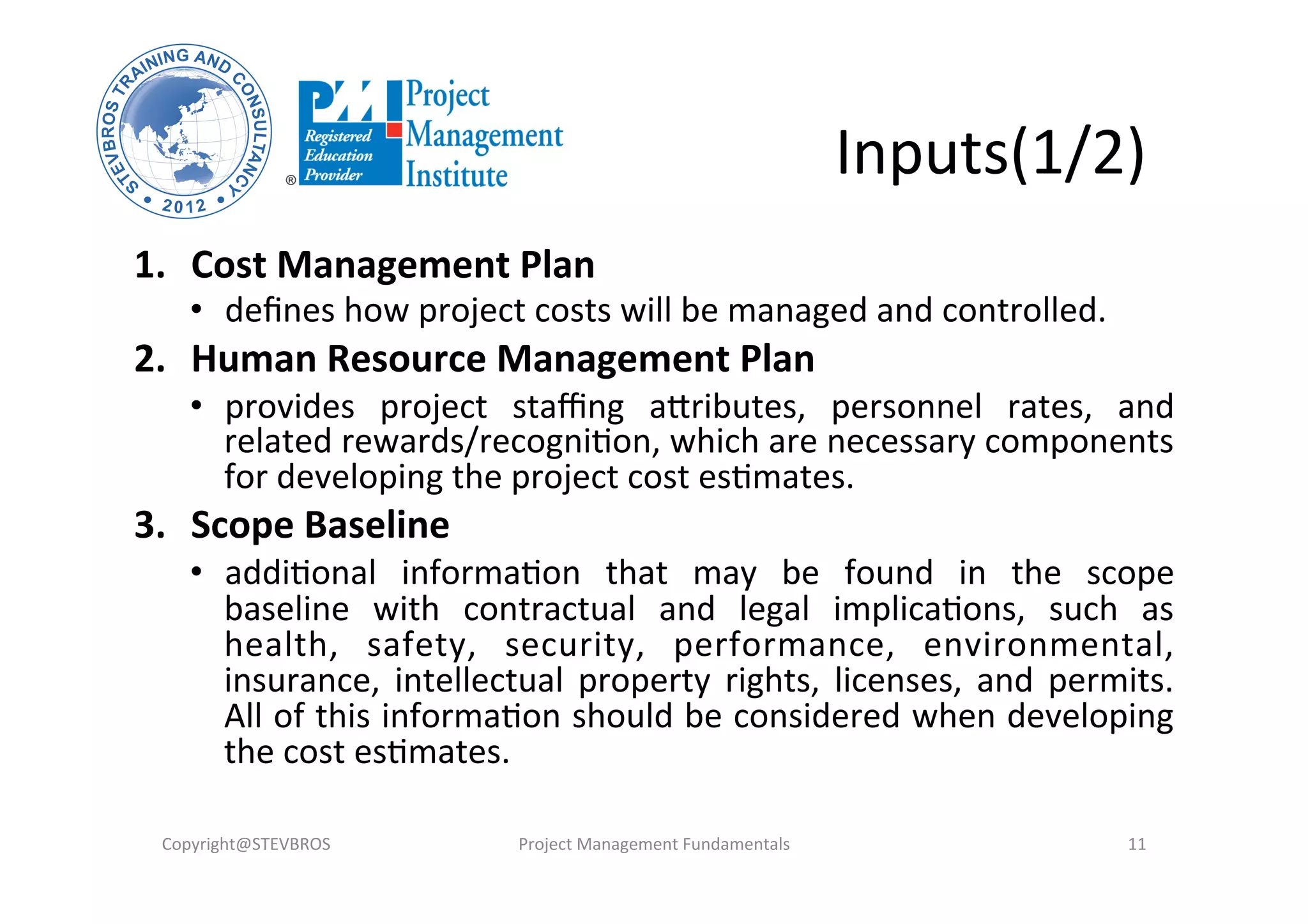 STEVBROS TRAINING AND CONSULTANCY • 2012 •

PMI Registered Education Provider ® Project Management Institute

Inputs(1/2)

1. Cost Management Plan
• defines how project costs will be managed and controlled.

2. Human Resource Management Plan
• provides project staffing attributes, personnel rates, and related rewards/recognition, which are necessary components for developing the project cost estimates.

3. Scope Baseline
• additional information that may be found in the scope baseline with contractual and legal implications, such as health, safety, security, performance, environmental, insurance, intellectual property rights, licenses, and permits. All of this information should be considered when developing the cost estimates.

Copyright@STEVBROS Project Management Fundamentals 11